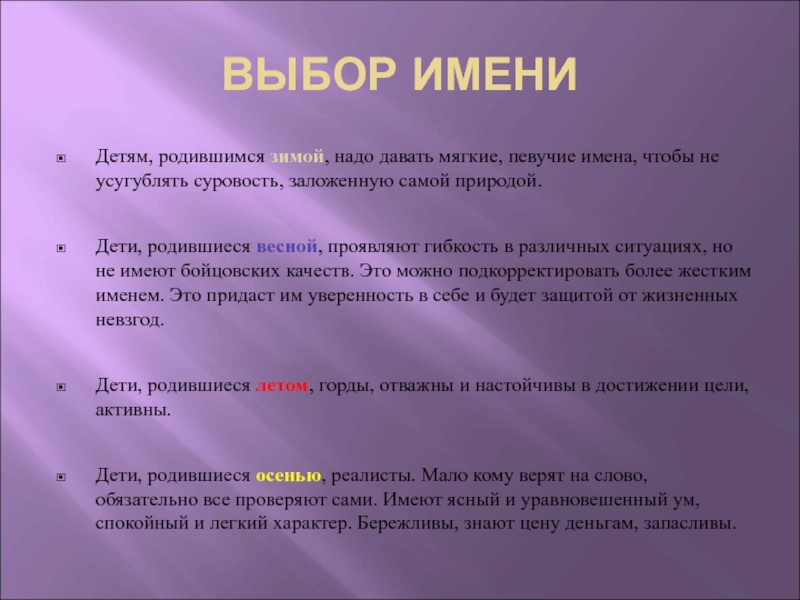 ВЫБОР ИМЕНИ

Детям, родившимся зимой, надо давать мягкие, певучие имена, чтобы не усугублять суровость, заложенную самой природой.

Дети, родившиеся весной, проявляют гибкость в различных ситуациях, но не имеют бойцовских качеств. Это можно подкорректировать более жестким именем. Это придаст им уверенность в себе и будет защитой от жизненных невзгод.

Дети, родившиеся летом, горды, отважны и настойчивы в достижении цели, активны.

Дети, родившиеся осенью, реалисты. Мало кому верят на слово, обязательно все проверяют сами. Имеют ясный и уравновешенный ум, спокойный и легкий характер. Бережливы, знают цену деньгам, запасливы.